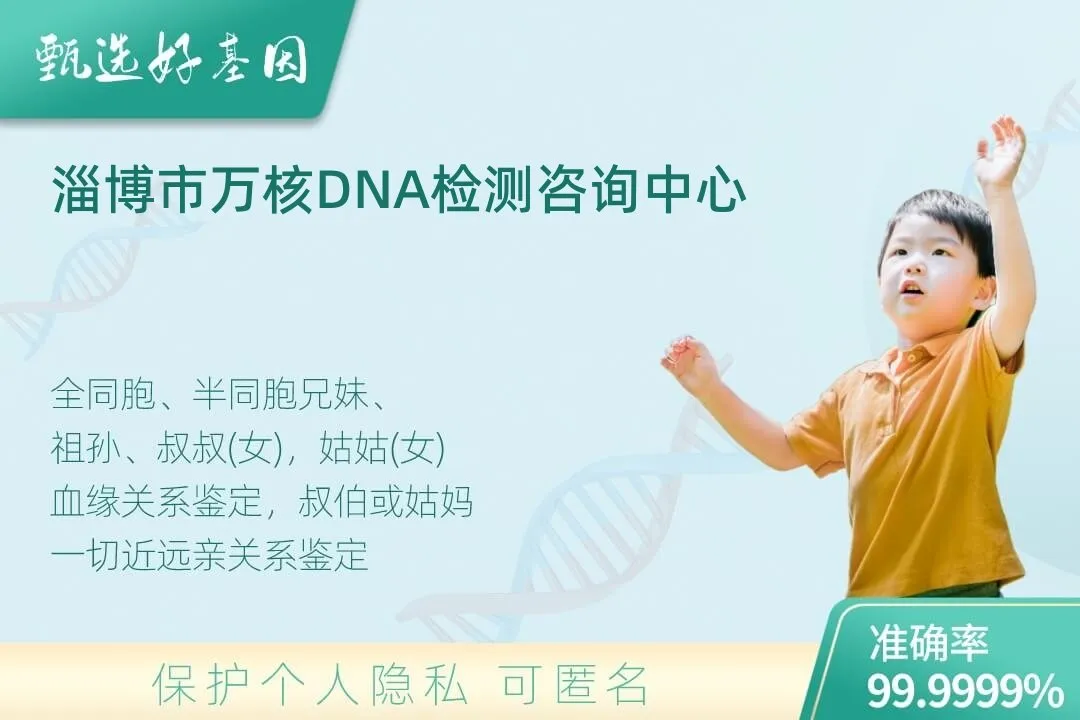 甄选好基因

淄博市万核DNA检测咨询中心

全同胞、半同胞兄妹、
祖孙、叔叔(女)，姑姑(女)
血缘关系鉴定，叔伯或姑妈
一切近远亲关系鉴定

保护个人隐私 可匿名

准确率
99.9999%